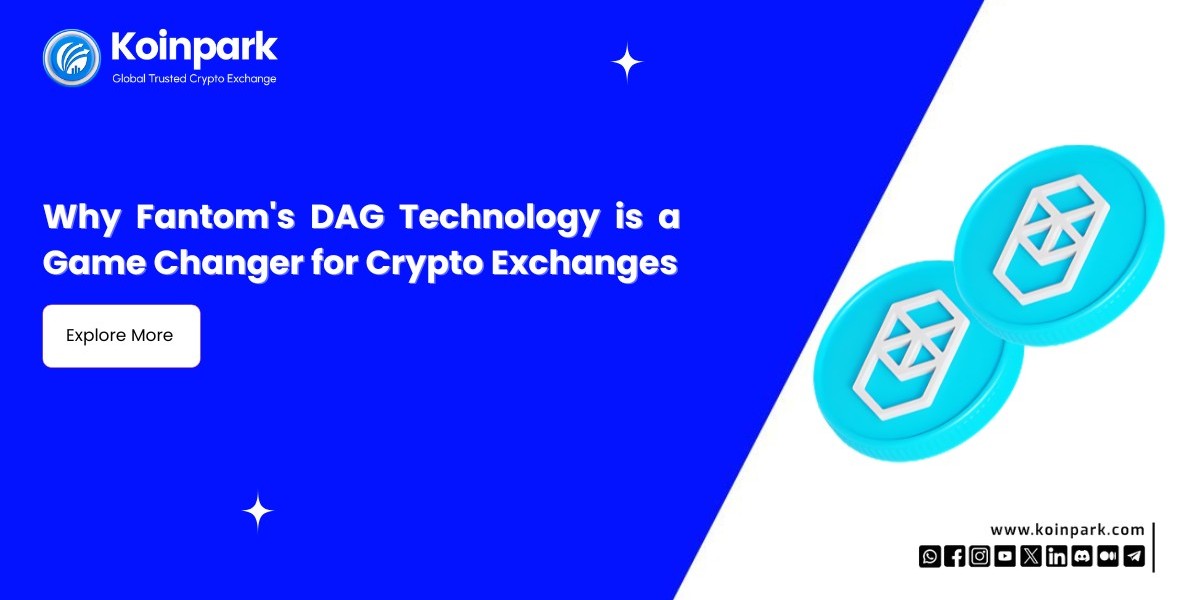 Koinpark
Global Trusted Crypto Exchange

Why Fantom's DAG Technology is a Game Changer for Crypto Exchanges

Explore More

www.koinpark.com